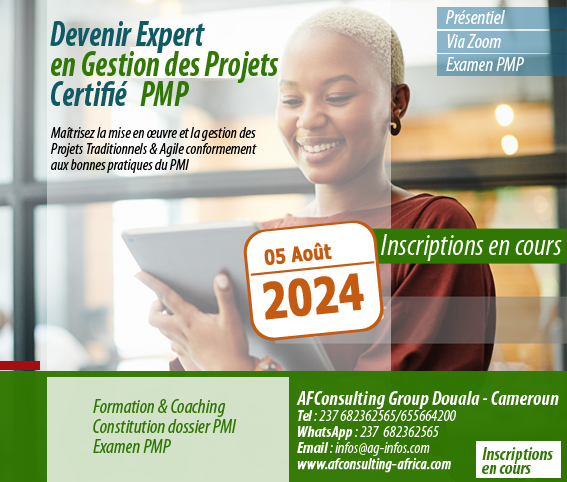 Devenir Expert
en Gestion des Projets
Certifié PMP

Maîtrisez la mise en œuvre et la gestion des Projets Traditionnels & Agile conformement aux bonnes pratiques du PMI

Présentiel
Via Zoom
Examen PMP

05 Août
2024

Inscriptions en cours

Formation & Coaching
Constitution dossier PMI
Examen PMP

AFConsulting Group Douala - Cameroun
Tel : 237 682362565/655664200
WhatsApp : 237 682362565
Email : infos@ag-infos.com
www.afconsulting-africa.com

Inscriptions en cours